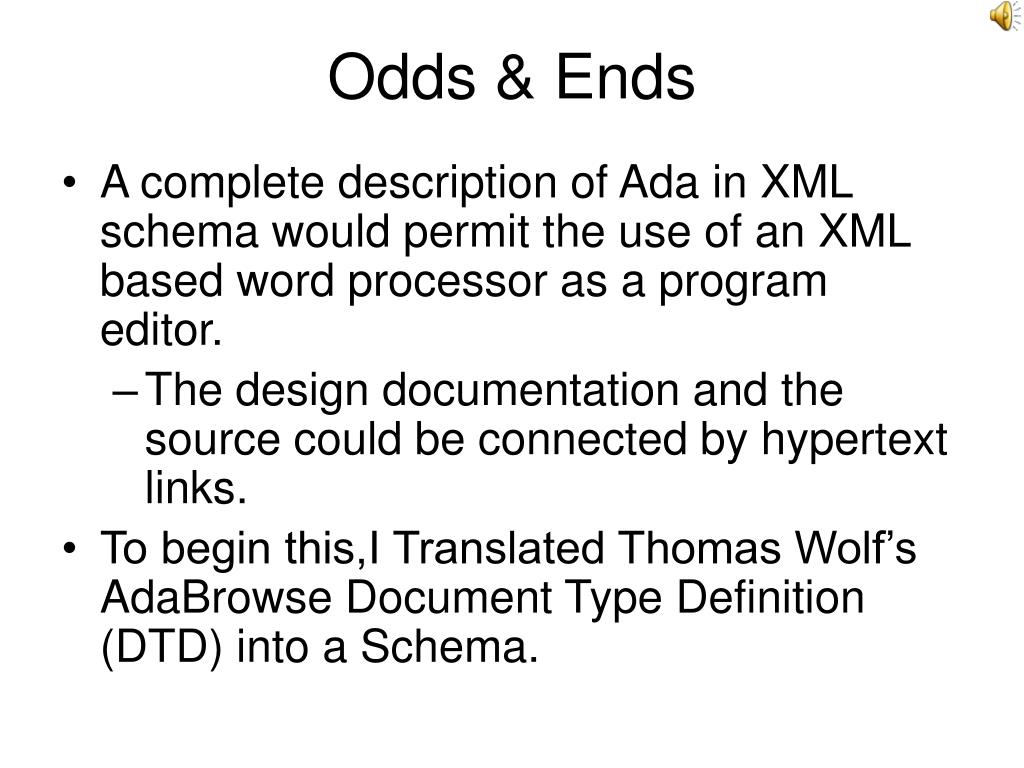 Odds & Ends

• A complete description of Ada in XML schema would permit the use of an XML based word processor as a program editor.

– The design documentation and the source could be connected by hypertext links.

• To begin this,I Translated Thomas Wolf’s AdaBrowse Document Type Definition (DTD) into a Schema.